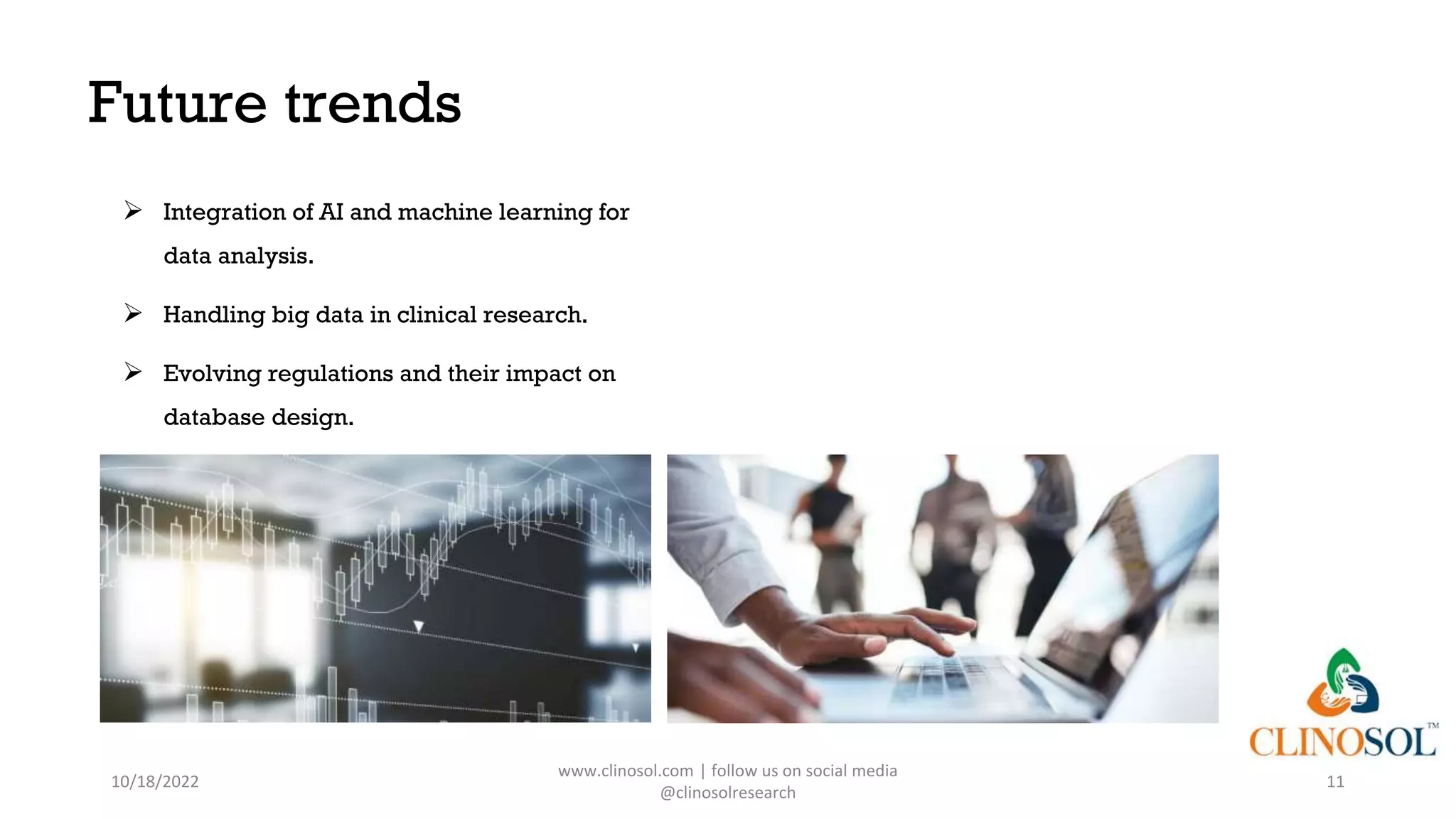 Future trends

➢ Integration of AI and machine learning for data analysis.

➢ Handling big data in clinical research.

➢ Evolving regulations and their impact on database design.

CLINOSOL™

10/18/2022

www.clinosol.com | follow us on social media @clinosolresearch

11